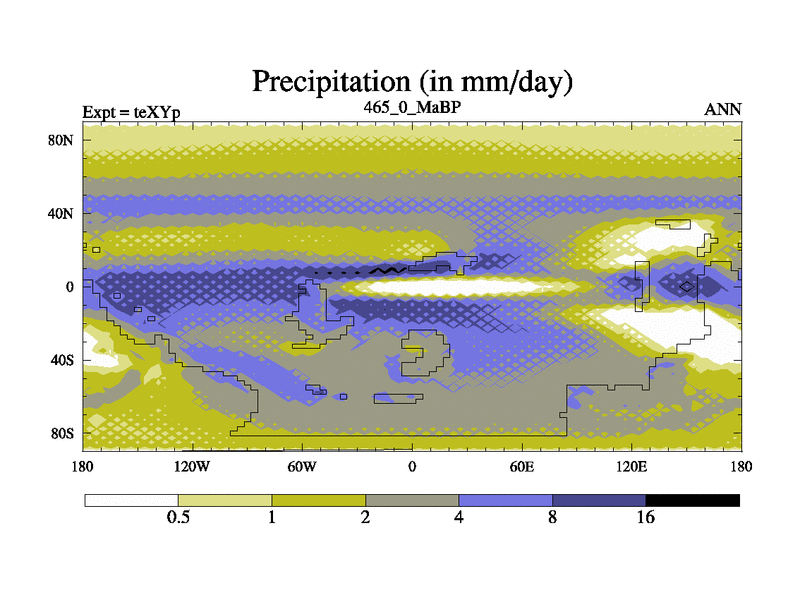 Precipitation (in mm/day)

Expt = teXYp
465_0_MaBP
ANN

80N
40N
0
40S
80S

180
120W
60W
0
60E
120E
180

0.5
1
2
4
8
16